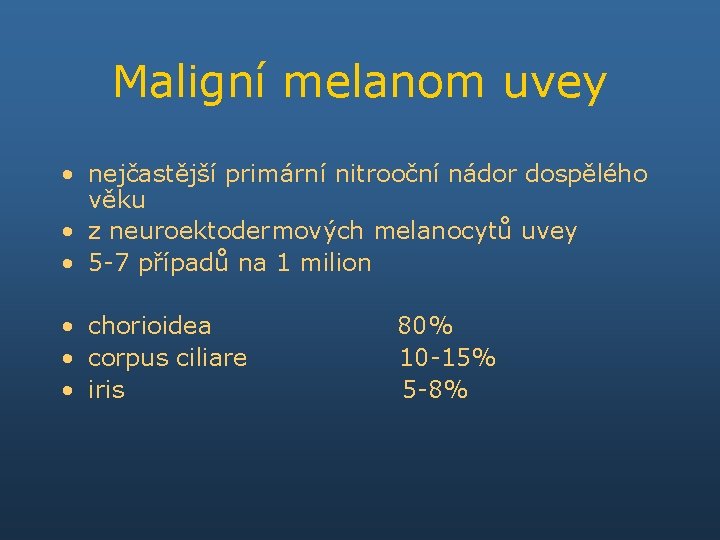 Maligní melanom uvey

• nejčastější primární nitrooční nádor dospělého věku
• z neuroektodermových melanocytů uvey
• 5-7 případů na 1 milion

• chorioidea 80%
• corpus ciliare 10-15%
• iris 5-8%